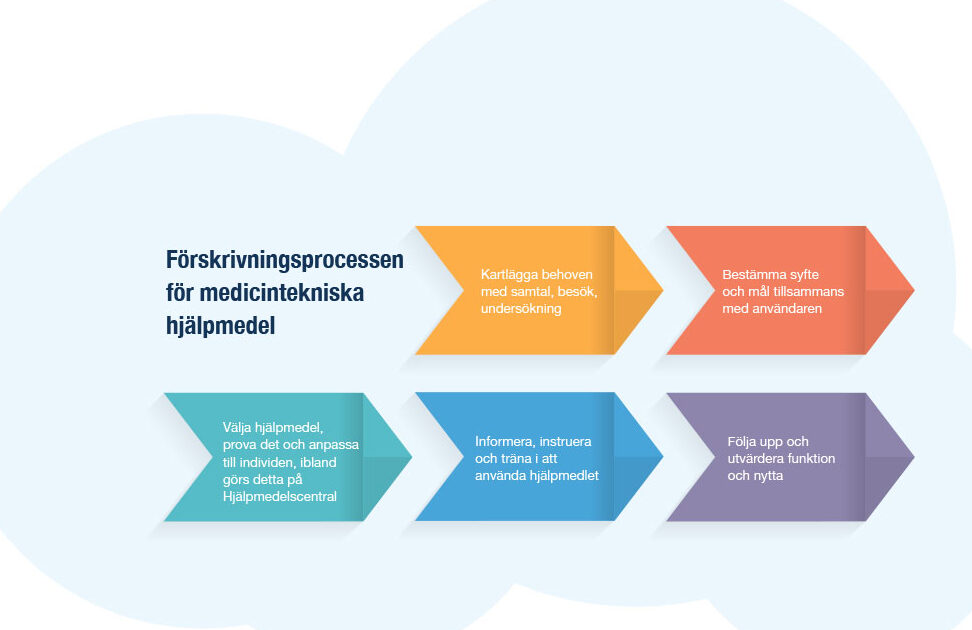 Förskrivningsprocessen för medicintekniska hjälpmedel

Kartlägga behoven med samtal, besök, undersökning

Bestämma syfte och mål tillsammans med användaren

Välja hjälpmedel, prova det och anpassa till individen, ibland görs detta på Hjälpmedelscentral

Informera, instruera och träna i att använda hjälpmedlet

Följa upp och utvärdera funktion och nytta